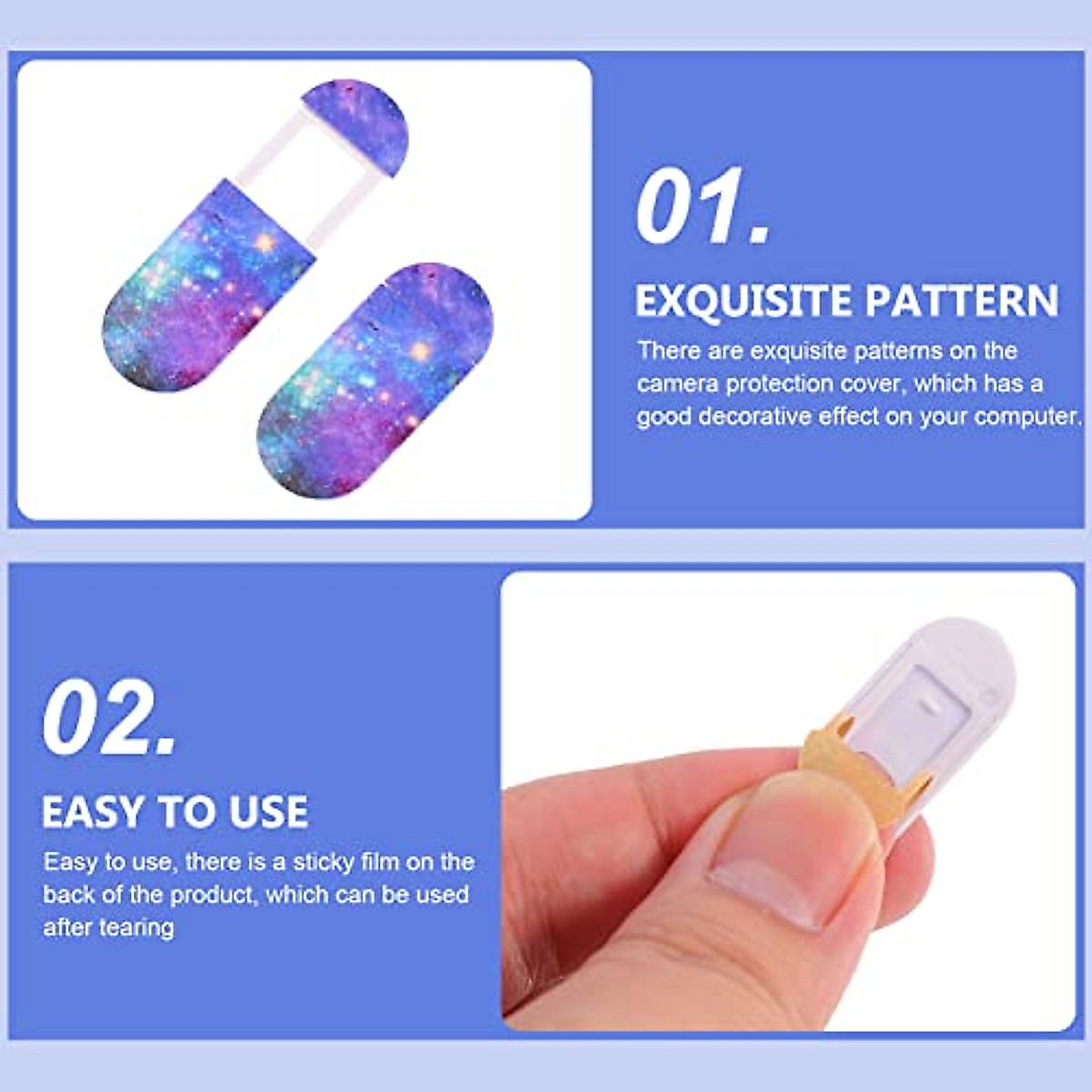 01.

EXQUISITE PATTERN

There are exquisite patterns on the camera protection cover, which has a good decorative effect on your computer.

02.

EASY TO USE

Easy to use, there is a sticky film on the back of the product, which can be used after tearing